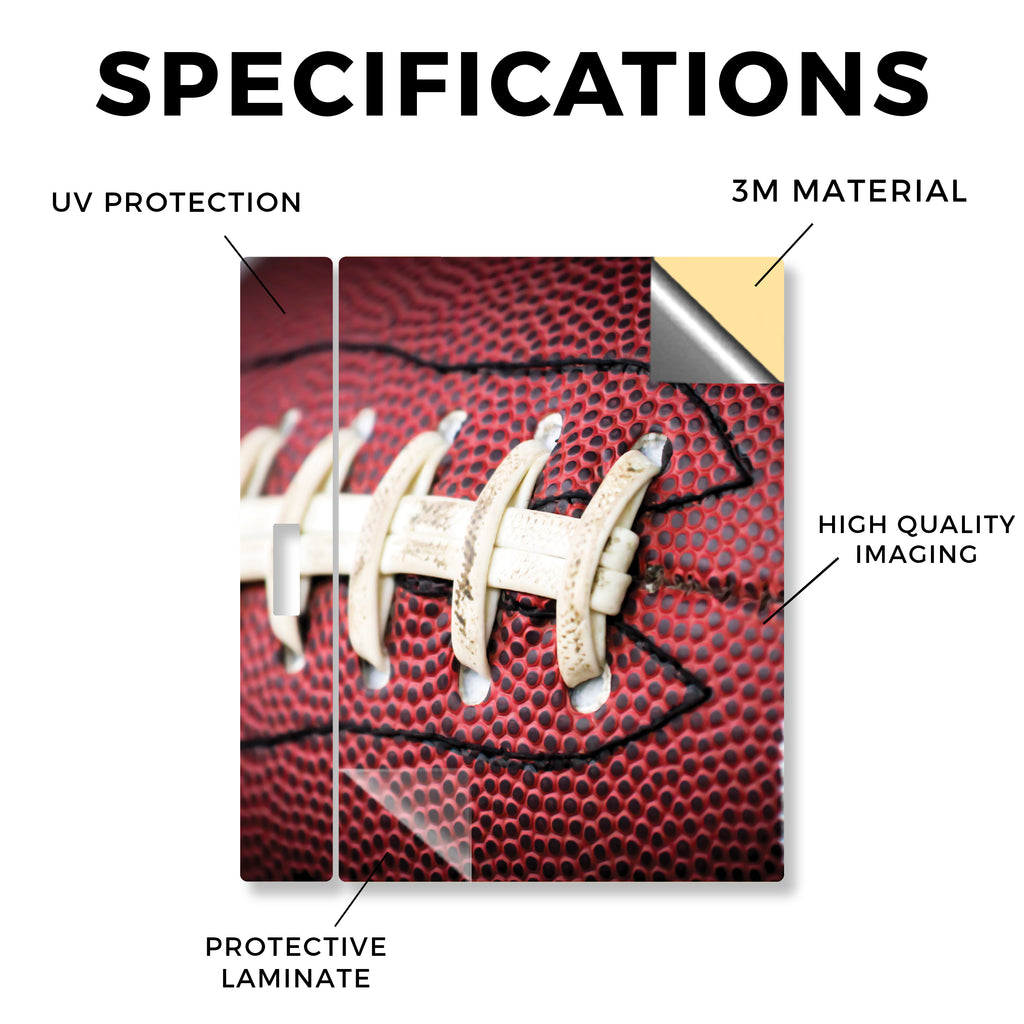 SPECIFICATIONS

UV PROTECTION

3M MATERIAL

HIGH QUALITY IMAGING

PROTECTIVE LAMINATE